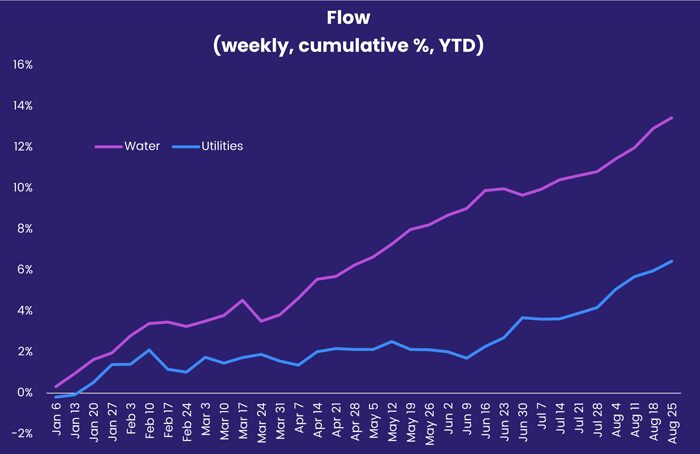 Flow
(weekly, cumulative %, YTD)

16%
14%
12%
10%
8%
6%
4%
2%
0%
-2%

Water
Utilities

Jan 6
Jan 13
Jan 20
Jan 27
Feb 3
Feb 10
Feb 17
Feb 24
Mar 3
Mar 10
Mar 17
Mar 24
Mar 31
Apr 7
Apr 14
Apr 21
Apr 28
May 5
May 12
May 19
May 26
Jun 2
Jun 9
Jun 16
Jun 23
Jun 30
Jul 7
Jul 14
Jul 21
Jul 28
Aug 4
Aug 11
Aug 18
Aug 25